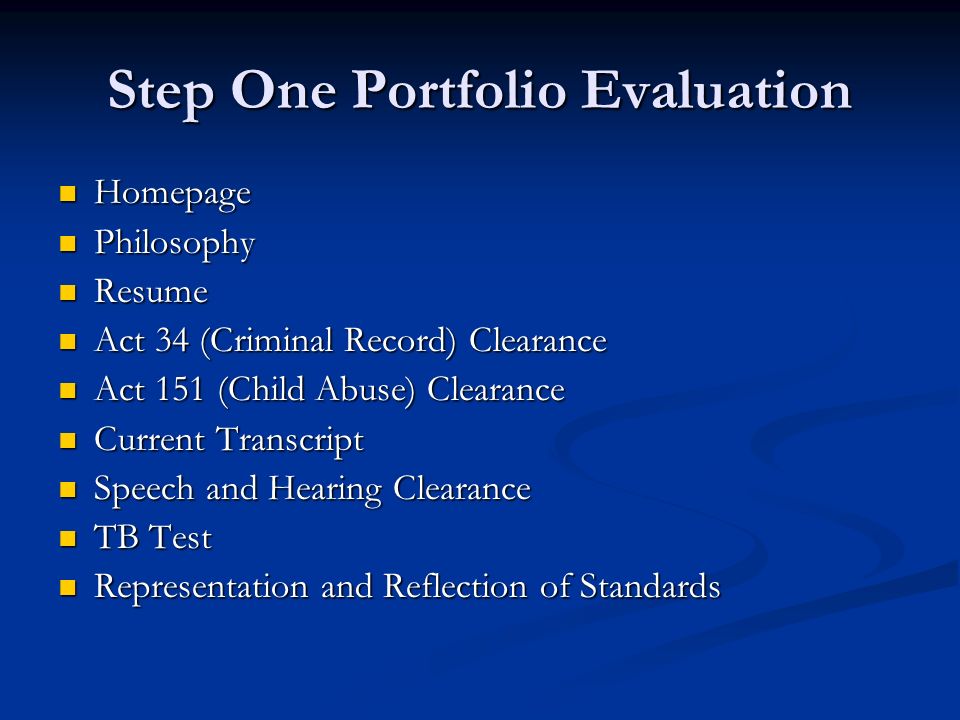 Step One Portfolio Evaluation

- Homepage
- Philosophy
- Resume
- Act 34 (Criminal Record) Clearance
- Act 151 (Child Abuse) Clearance
- Current Transcript
- Speech and Hearing Clearance
- TB Test
- Representation and Reflection of Standards